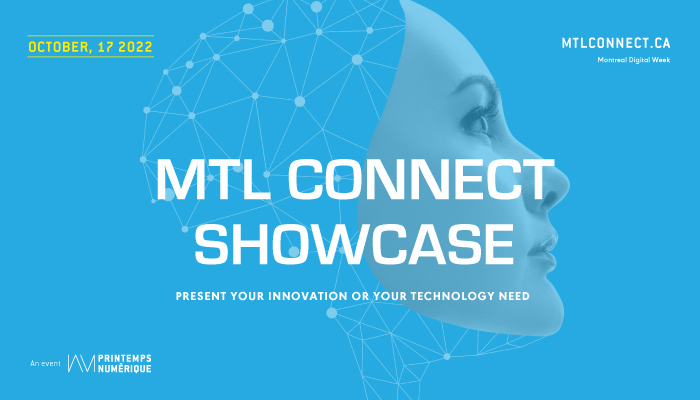 OCTOBER, 17 2022

MTLCONNECT.CA
Montreal Digital Week

MTL CONNECT SHOWCASE

PRESENT YOUR INNOVATION OR YOUR TECHNOLOGY NEED

An event PRINTEMPS NUMÉRIQUE